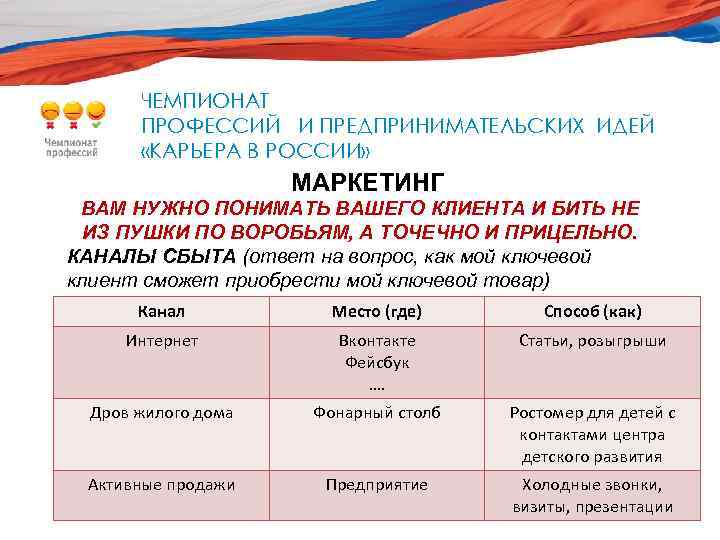 Чемпионат профессий

ЧЕМПИОНАТ
ПРОФЕССИЙ И ПРЕДПРИНИМАТЕЛЬСКИХ ИДЕЙ
«КАРЬЕРА В РОССИИ»

МАРКЕТИНГ

ВАМ НУЖНО ПОНИМАТЬ ВАШЕГО КЛИЕНТА И БИТЬ НЕ ИЗ ПУШКИ ПО ВОРОБЬЯМ, А ТОЧЕЧНО И ПРИЦЕЛЬНО.

КАНАЛЫ СБЫТА (ответ на вопрос, как мой ключевой клиент сможет приобрести мой ключевой товар)

| Канал | Место (где) | Способ (как) |
|---|---|---|
| Интернет | Вконтакте Фейсбук …. | Статьи, розыгрыши |
| Дров жилого дома | Фонарный столб | Ростомер для детей с контактами центра детского развития |
| Активные продажи | Предприятие | Холодные звонки, визиты, презентации |